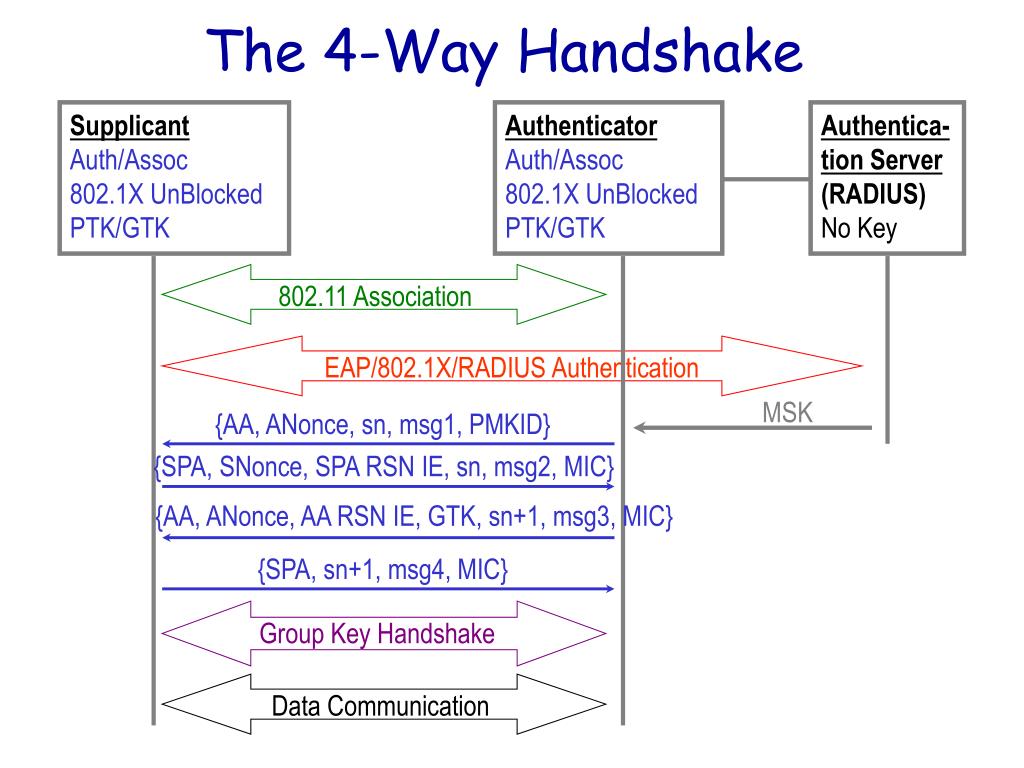 The 4-Way Handshake

Supplicant
Auth/Assoc
802.1X UnBlocked
PTK/GTK

Authenticator
Auth/Assoc
802.1X UnBlocked
PTK/GTK

Authentication Server
(RADIUS)
No Key

802.11 Association

EAP/802.1X/RADIUS Authentication

MSK

{AA, ANonce, sn, msg1, PMKID}

{SPA, SNonce, SPA RSN IE, sn, msg2, MIC}

{AA, ANonce, AA RSN IE, GTK, sn+1, msg3, MIC}

{SPA, sn+1, msg4, MIC}

Group Key Handshake

Data Communication